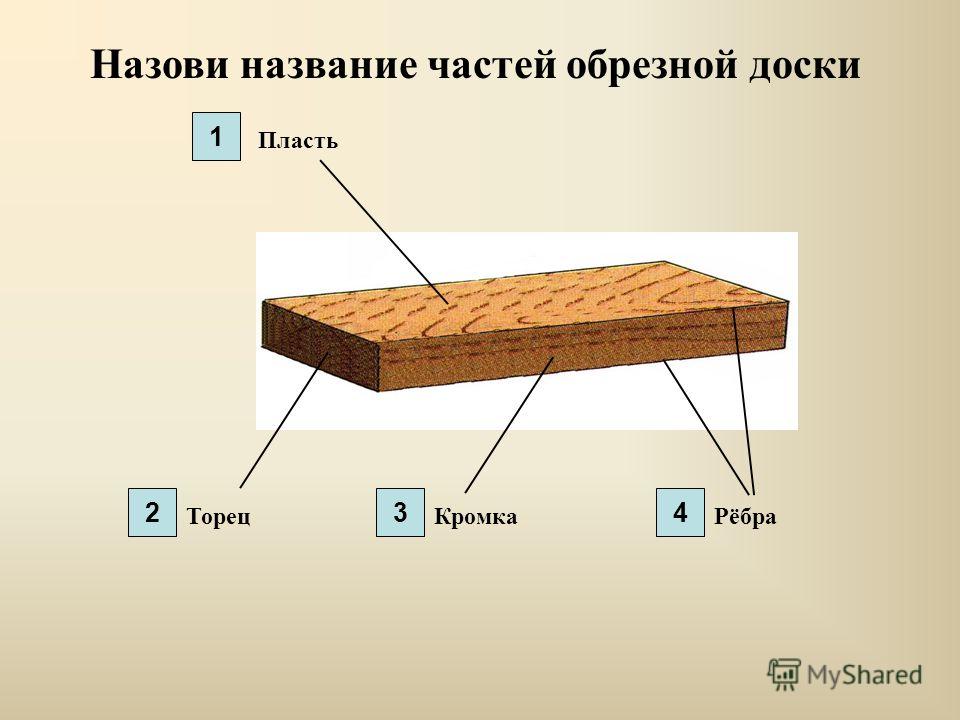 Назови название частей обрезной доски

1 Пласть

2 Торец

3 Кромка

4 Рёбра

MyShared